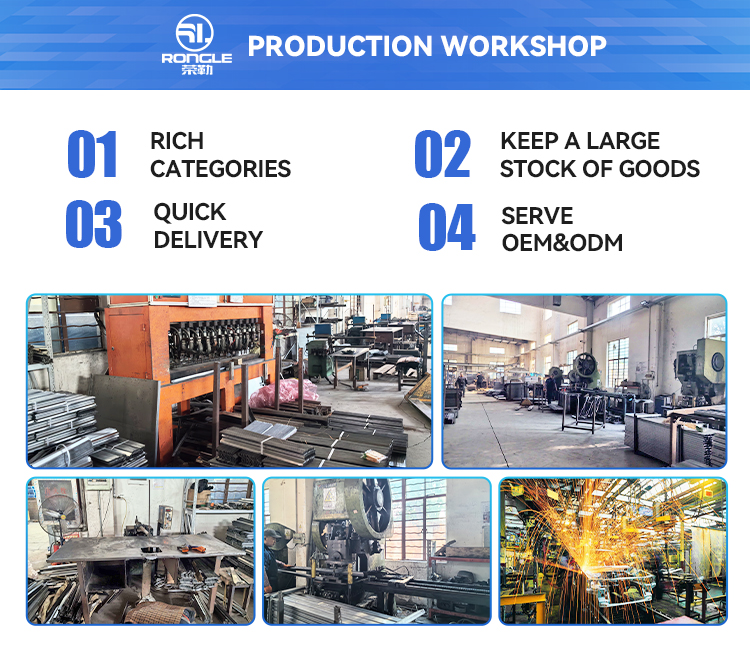 RONGLE
荣勒
PRODUCTION WORKSHOP

01 RICH CATEGORIES

02 KEEP A LARGE STOCK OF GOODS

03 QUICK DELIVERY

04 SERVE OEM&ODM